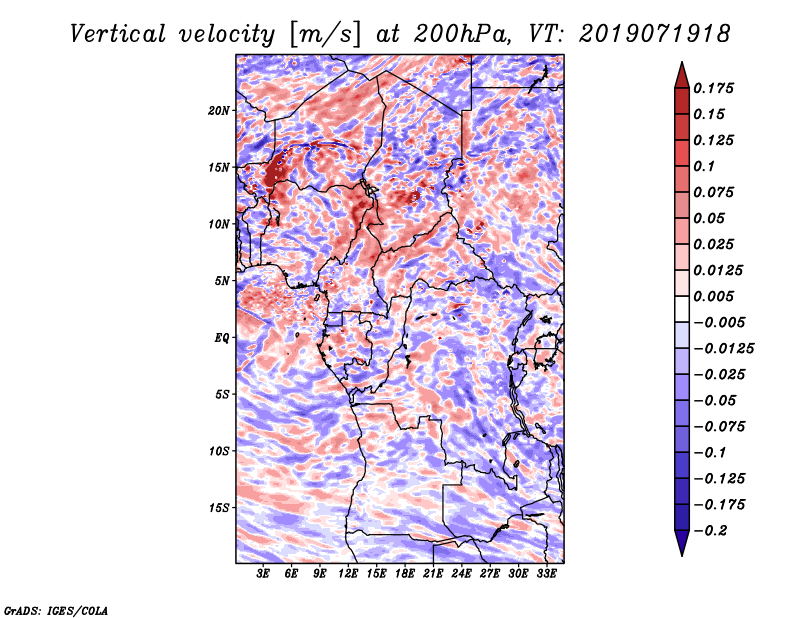 Vertical velocity [m/s] at 200hPa, VT: 2019071918

20N
15N
10N
5N
EQ
5S
10S
15S

3E 6E 9E 12E 15E 18E 21E 24E 27E 30E 33E

0.175
0.15
0.125
0.1
0.075
0.05
0.025
0.0125
0.005
−0.005
−0.0125
−0.025
−0.05
−0.075
−0.1
−0.125
−0.175
−0.2

GrADS: IGES/COLA